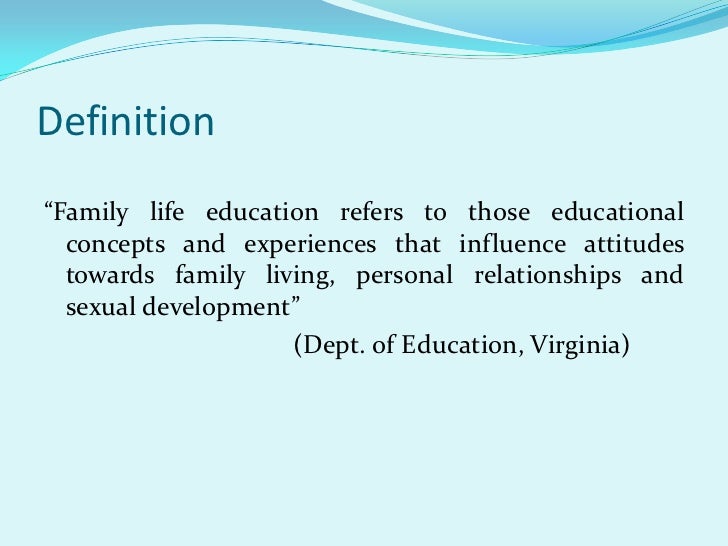 Definition

“Family life education refers to those educational concepts and experiences that influence attitudes towards family living, personal relationships and sexual development”

(Dept. of Education, Virginia)